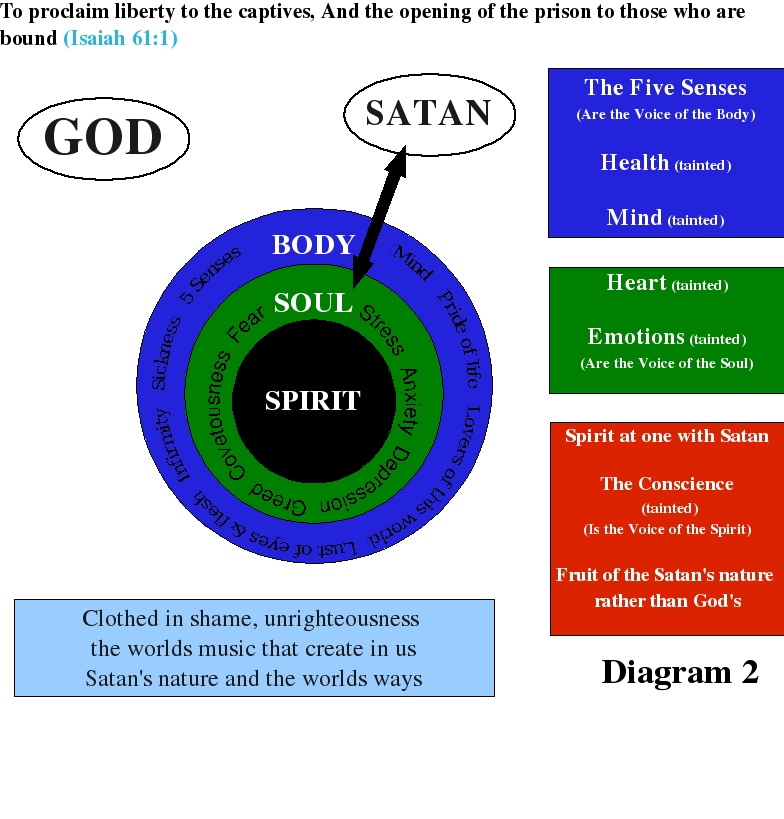 To proclaim liberty to the captives, And the opening of the prison to those who are bound (Isaiah 61:1)

GOD

SATAN

BODY
Mind Pride of life Lovers of this world Lust of eyes & flesh Infirmity Sickness 5 Senses

SOUL
Stress Anxiety Depression Greed Covetousness Fear

SPIRIT

The Five Senses
(Are the Voice of the Body)

Health (tainted)

Mind (tainted)

Heart (tainted)

Emotions (tainted)
(Are the Voice of the Soul)

Spirit at one with Satan

The Conscience
(tainted)
(Is the Voice of the Spirit)

Fruit of the Satan's nature rather than God's

Clothed in shame, unrighteousness
the worlds music that create in us
Satan's nature and the worlds ways

Diagram 2